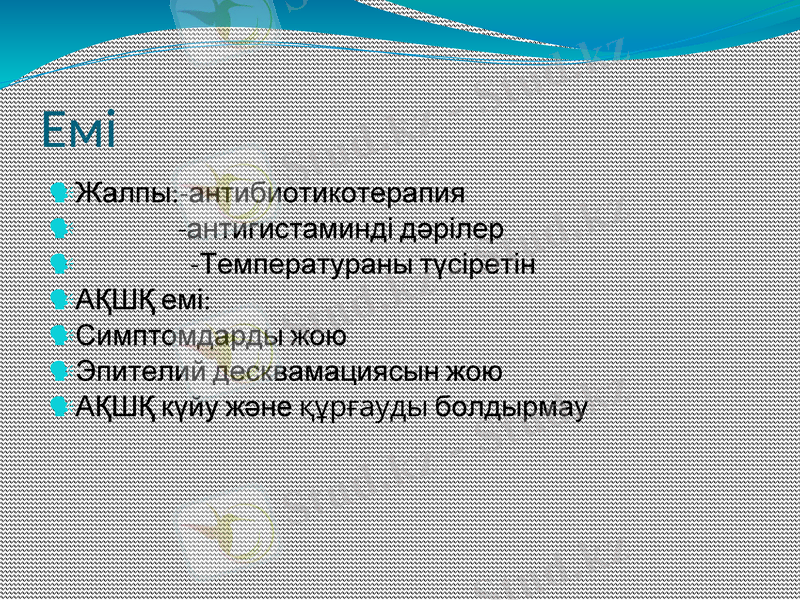 Емі

Жалпы:-антибиотикотерапия

-антигистаминді дәрілер

-Температураны түсіретін

АҚШҚ емі:

Симптомдарды жою

Эпителий десквамациясын жою

АҚШҚ күйу және құрғауды болдырмау